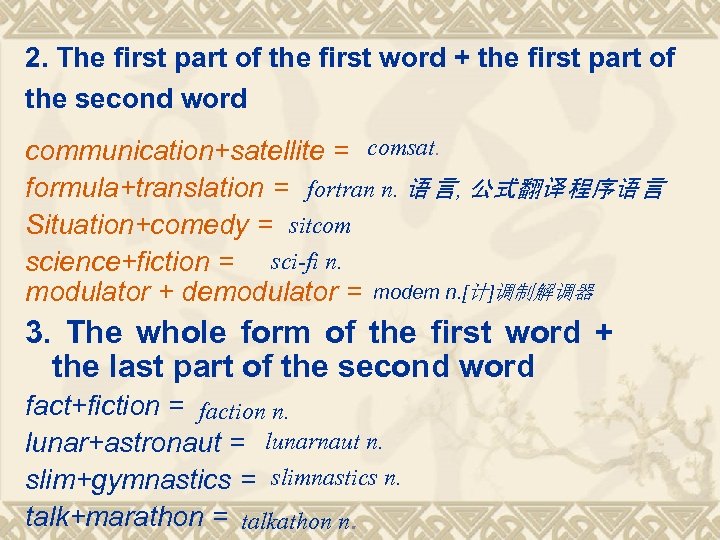 2. The first part of the first word + the first part of the second word

communication+satellite = comsat.
formula+translation = fortran n. 语言, 公式翻译程序语言
Situation+comedy = sitcom
science+fiction = sci-fi n.
modulator + demodulator = modem n.[计]调制解调器

3. The whole form of the first word + the last part of the second word

fact+fiction = faction n.
lunar+astronaut = lunarnaut n.
slim+gymnastics = slimnastics n.
talk+marathon = talkathon n.